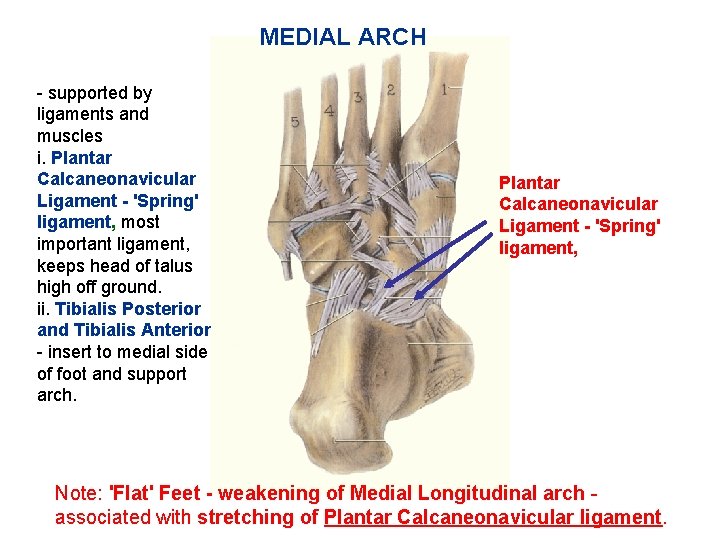 MEDIAL ARCH

- supported by ligaments and muscles
i. Plantar Calcaneonavicular Ligament - 'Spring' ligament, most important ligament, keeps head of talus high off ground.
ii. Tibialis Posterior and Tibialis Anterior - insert to medial side of foot and support arch.

5 4 3 2 1

Plantar Calcaneonavicular Ligament - 'Spring' ligament,

Note: 'Flat' Feet - weakening of Medial Longitudinal arch - associated with stretching of Plantar Calcaneonavicular ligament.